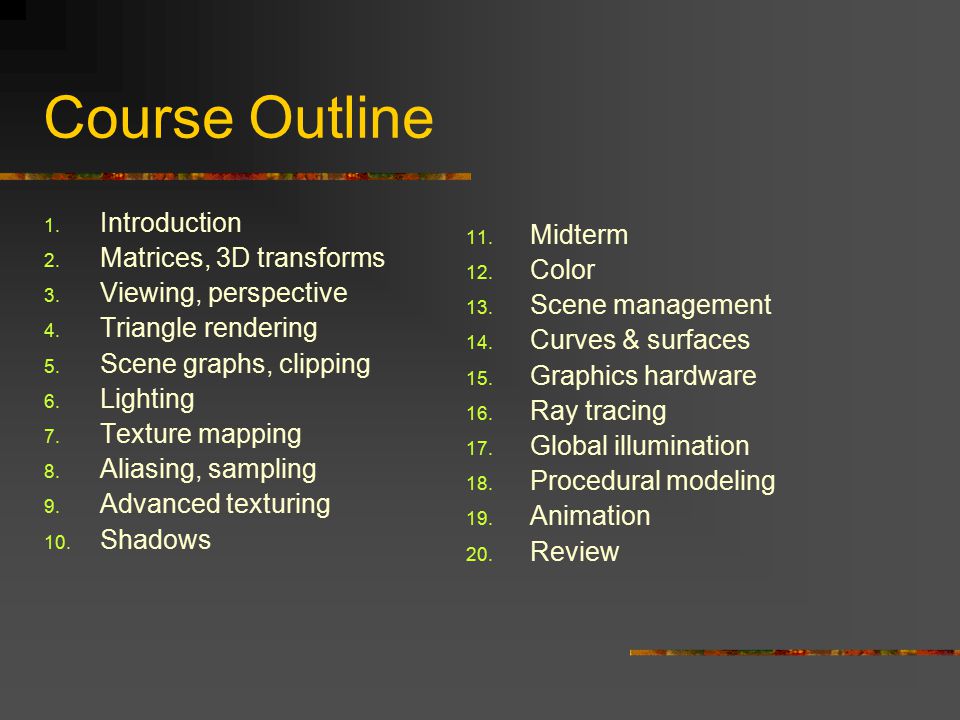 Course Outline

1. Introduction
2. Matrices, 3D transforms
3. Viewing, perspective
4. Triangle rendering
5. Scene graphs, clipping
6. Lighting
7. Texture mapping
8. Aliasing, sampling
9. Advanced texturing
10. Shadows

11. Midterm
12. Color
13. Scene management
14. Curves & surfaces
15. Graphics hardware
16. Ray tracing
17. Global illumination
18. Procedural modeling
19. Animation
20. Review